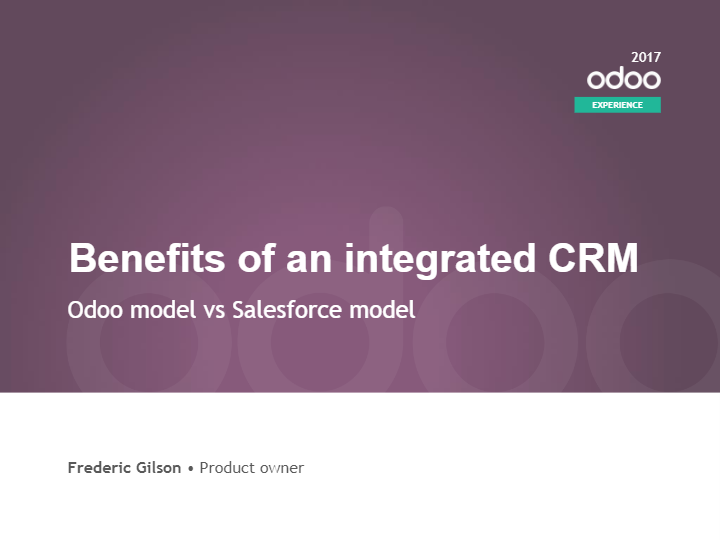 2017
odoo
EXPERIENCE

Benefits of an integrated CRM

Odoo model vs Salesforce model

Frederic Gilson • Product owner